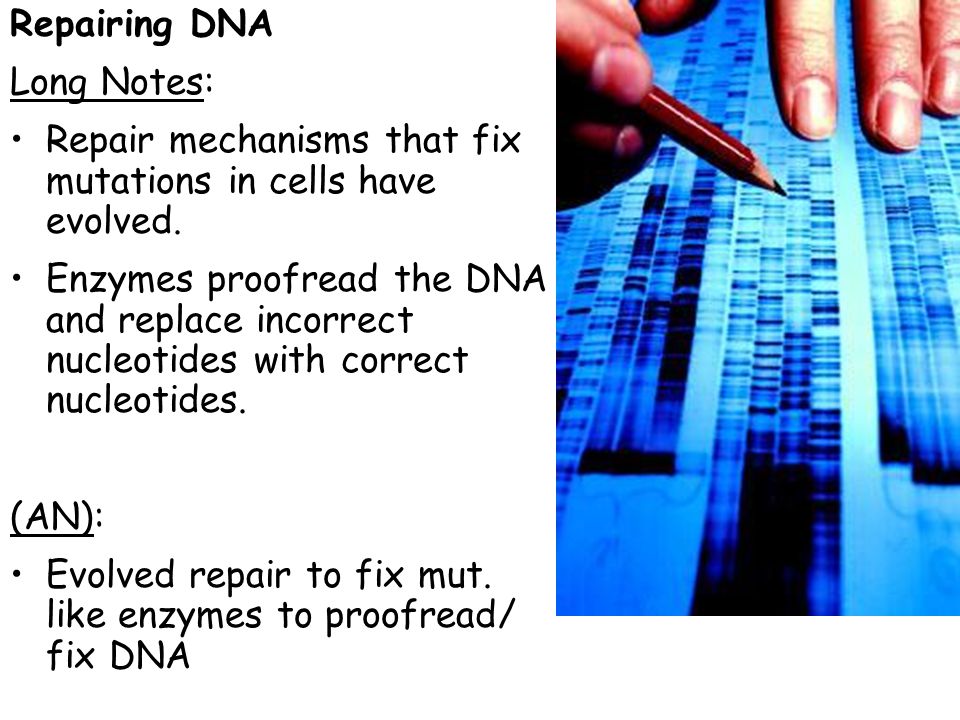 Repairing DNA

Long Notes:

• Repair mechanisms that fix mutations in cells have evolved.

• Enzymes proofread the DNA and replace incorrect nucleotides with correct nucleotides.

(AN):

• Evolved repair to fix mut. like enzymes to proofread/ fix DNA